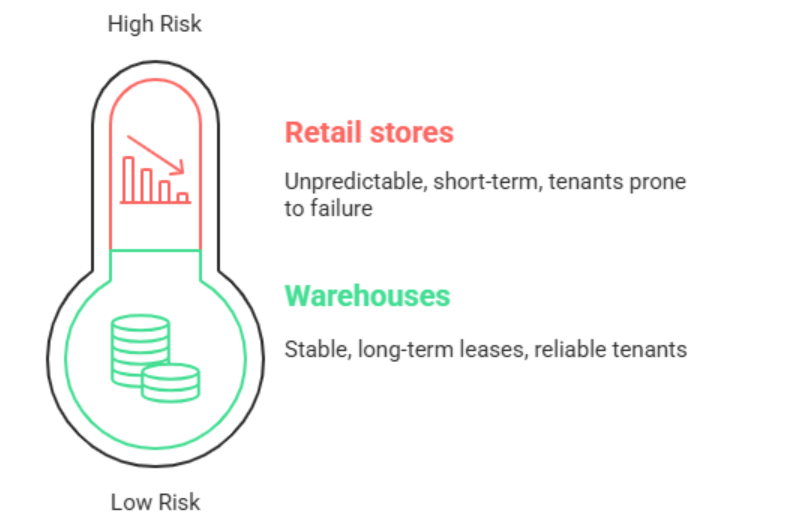 High Risk

Retail stores

Unpredictable, short-term, tenants prone to failure

Warehouses

Stable, long-term leases, reliable tenants

Low Risk